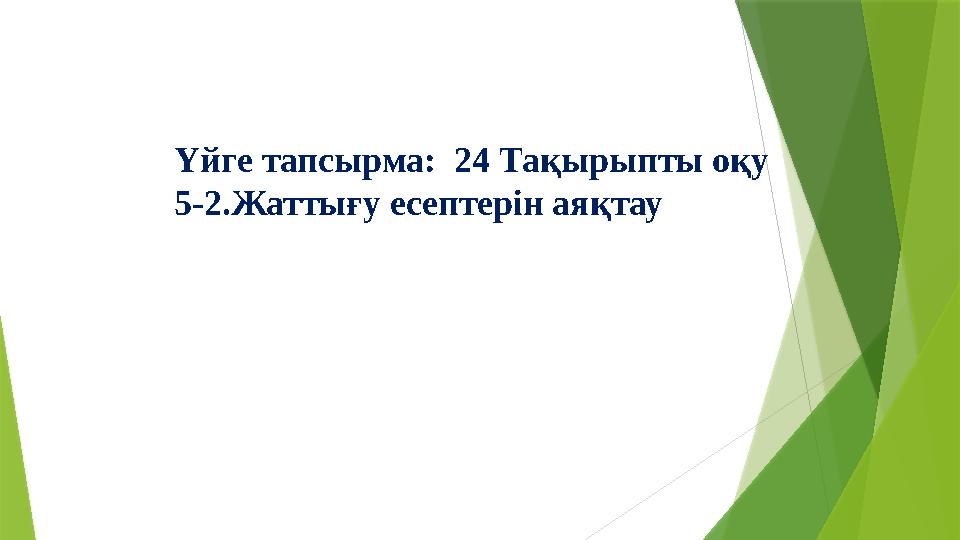 Үйге тапсырма: 24 Тақырыпты оқу
5-2.Жаттығу есептерін аяқтау